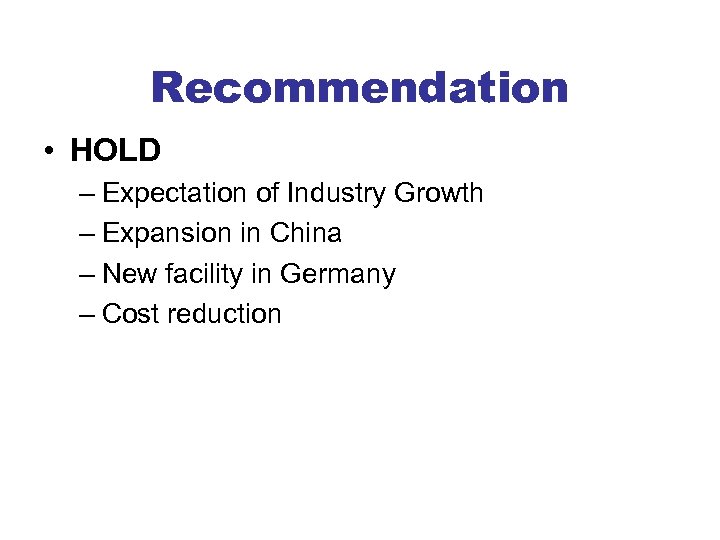 Recommendation

• HOLD
– Expectation of Industry Growth
– Expansion in China
– New facility in Germany
– Cost reduction